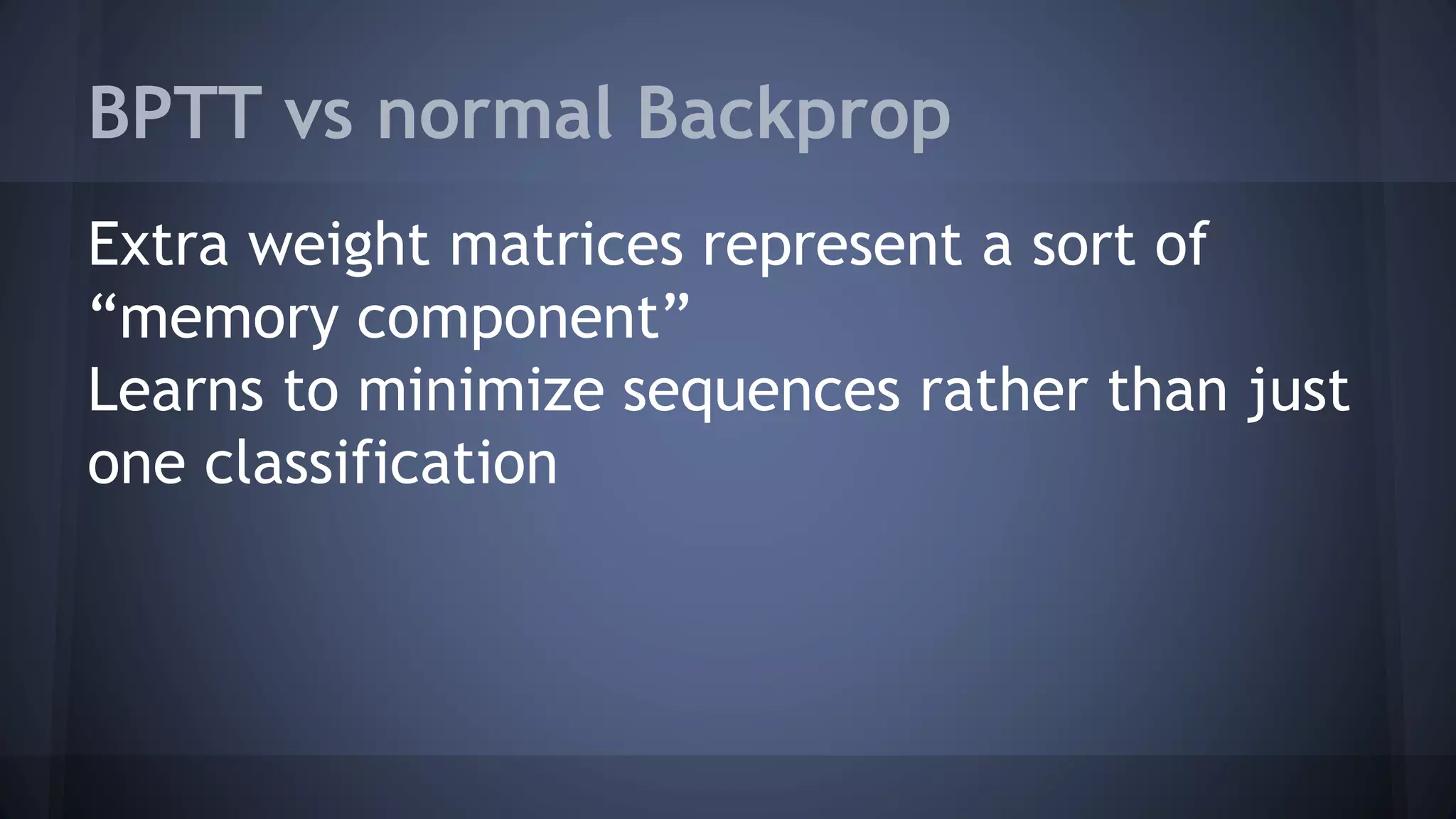 BPTT vs normal Backprop

Extra weight matrices represent a sort of “memory component”

Learns to minimize sequences rather than just one classification